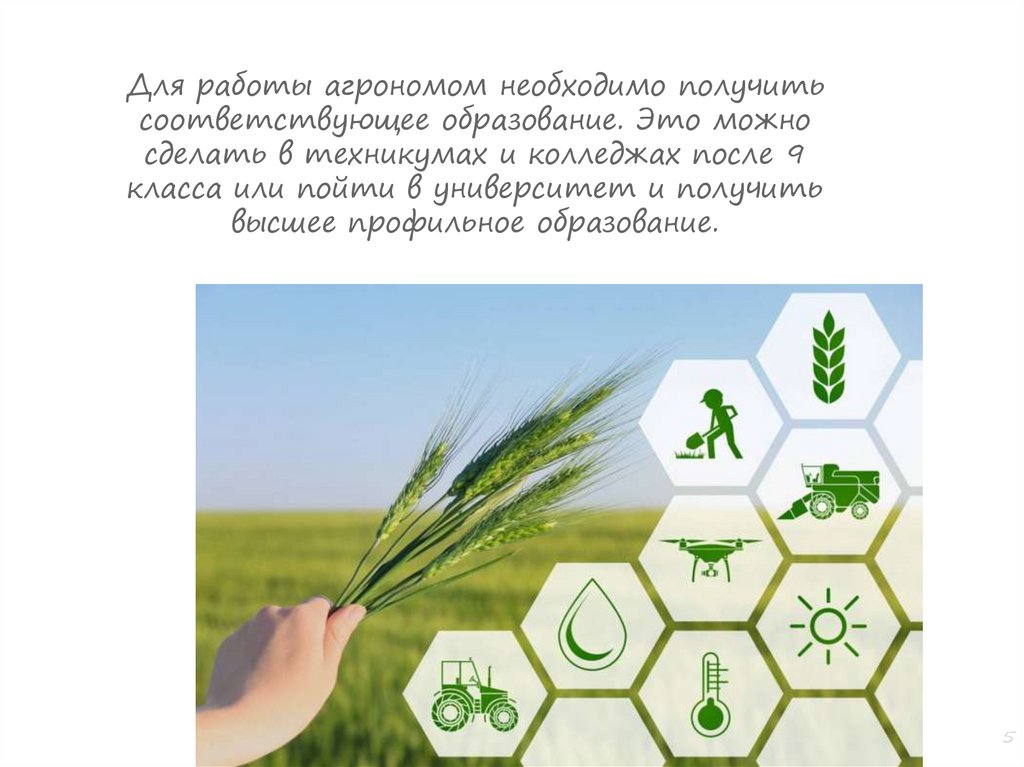 Для работы агрономом необходимо получить соответствующее образование. Это можно сделать в техникумах и колледжах после 9 класса или пойти в университет и получить высшее профильное образование.

5